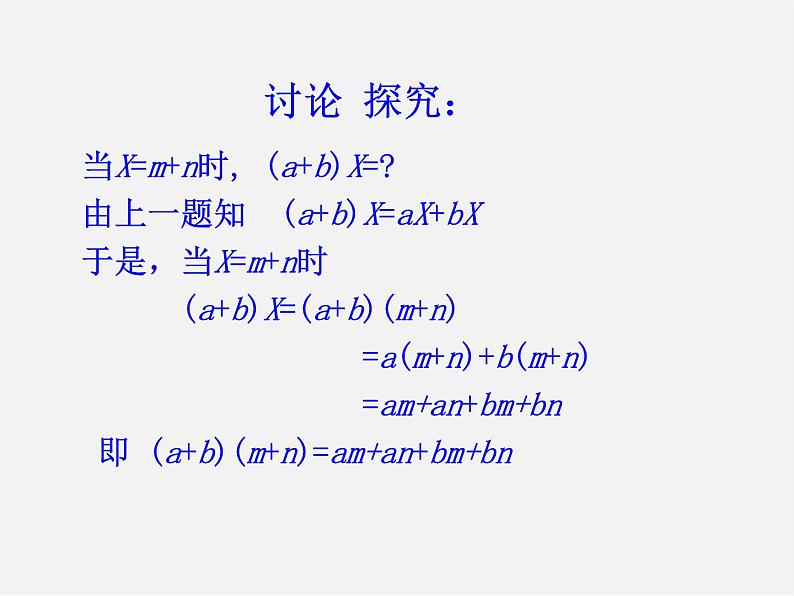 讨论 探究：

当$X=m+n$时，$(a+b)X=?$

由上一题知 $(a+b)X=aX+bX$

于是，当$X=m+n$时

$(a+b)X=(a+b)(m+n)$

$=a(m+n)+b(m+n)$

$=am+an+bm+bn$

即 $(a+b)(m+n)=am+an+bm+bn$